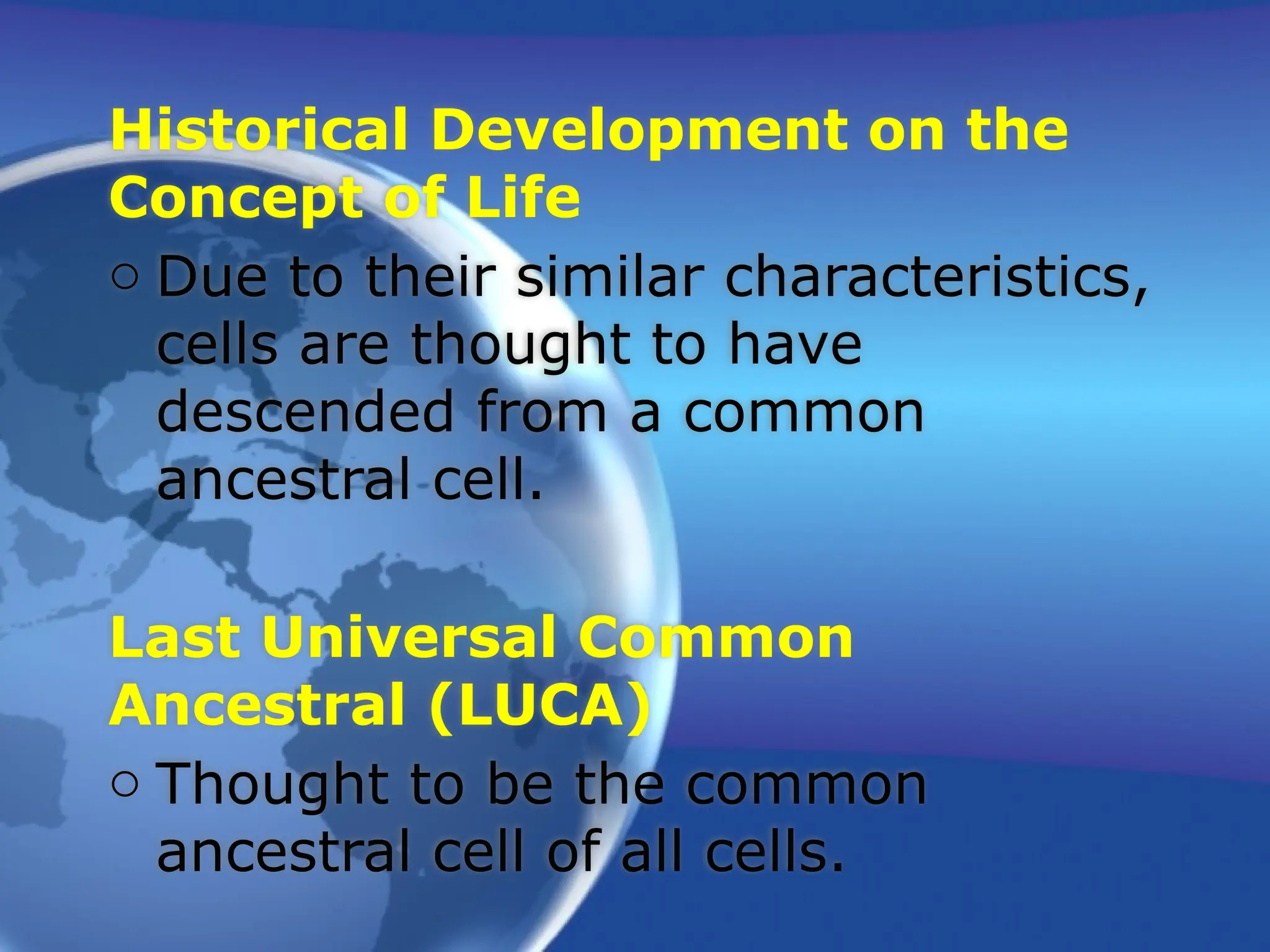 Historical Development on the Concept of Life

○ Due to their similar characteristics, cells are thought to have descended from a common ancestral cell.

Last Universal Common Ancestral (LUCA)

○ Thought to be the common ancestral cell of all cells.